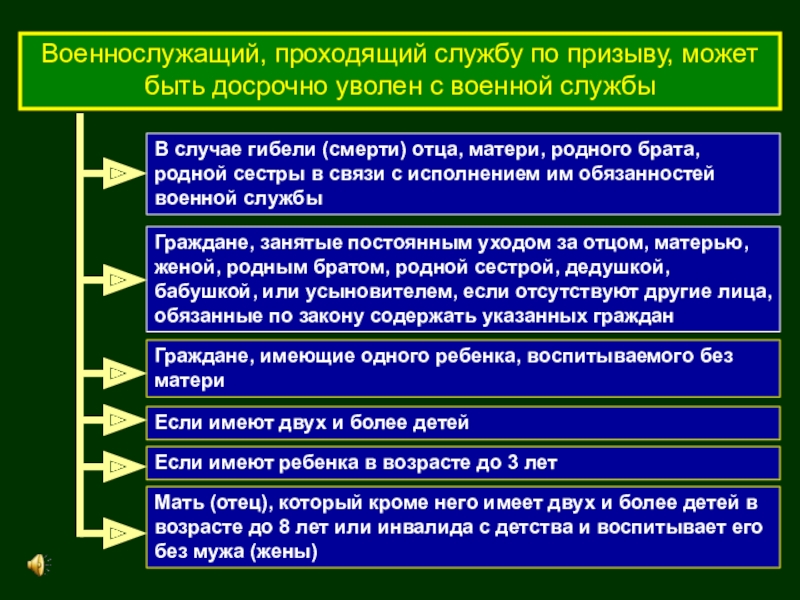 Военнослужащий, проходящий службу по призыву, может быть досрочно уволен с военной службы

В случае гибели (смерти) отца, матери, родного брата, родной сестры в связи с исполнением им обязанностей военной службы

Граждане, занятые постоянным уходом за отцом, матерью, женой, родным братом, родной сестрой, дедушкой, бабушкой, или усыновителем, если отсутствуют другие лица, обязанные по закону содержать указанных граждан

Граждане, имеющие одного ребенка, воспитываемого без матери

Если имеют двух и более детей

Если имеют ребенка в возрасте до 3 лет

Мать (отец), который кроме него имеет двух и более детей в возрасте до 8 лет или инвалида с детства и воспитывает его без мужа (жены)